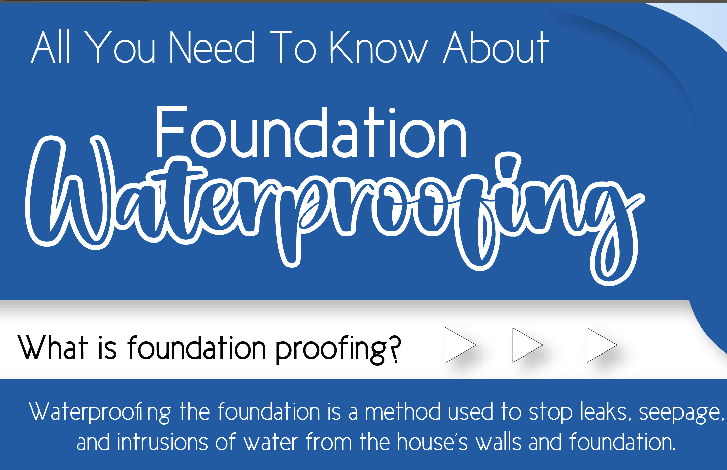 All You Need To Know About

Foundation
Waterproofing

What is foundation proofing?

Waterproofing the foundation is a method used to stop leaks, seepage, and intrusions of water from the house's walls and foundation.